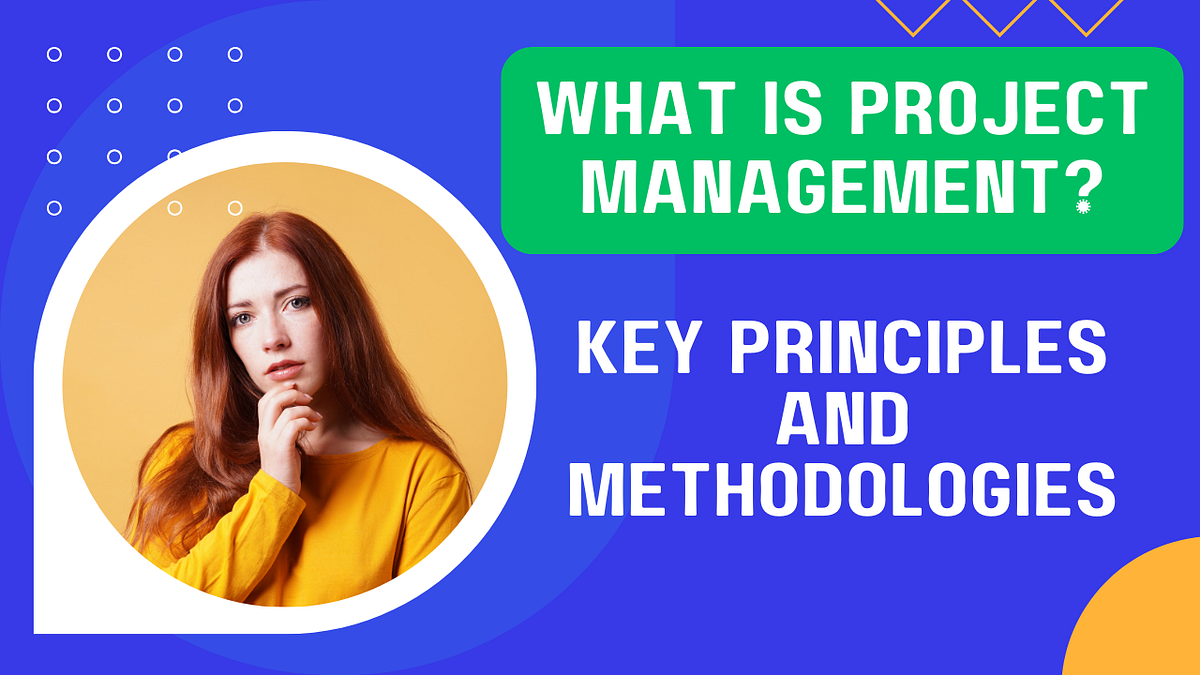 WHAT IS PROJECT MANAGEMENT?

KEY PRINCIPLES AND METHODOLOGIES